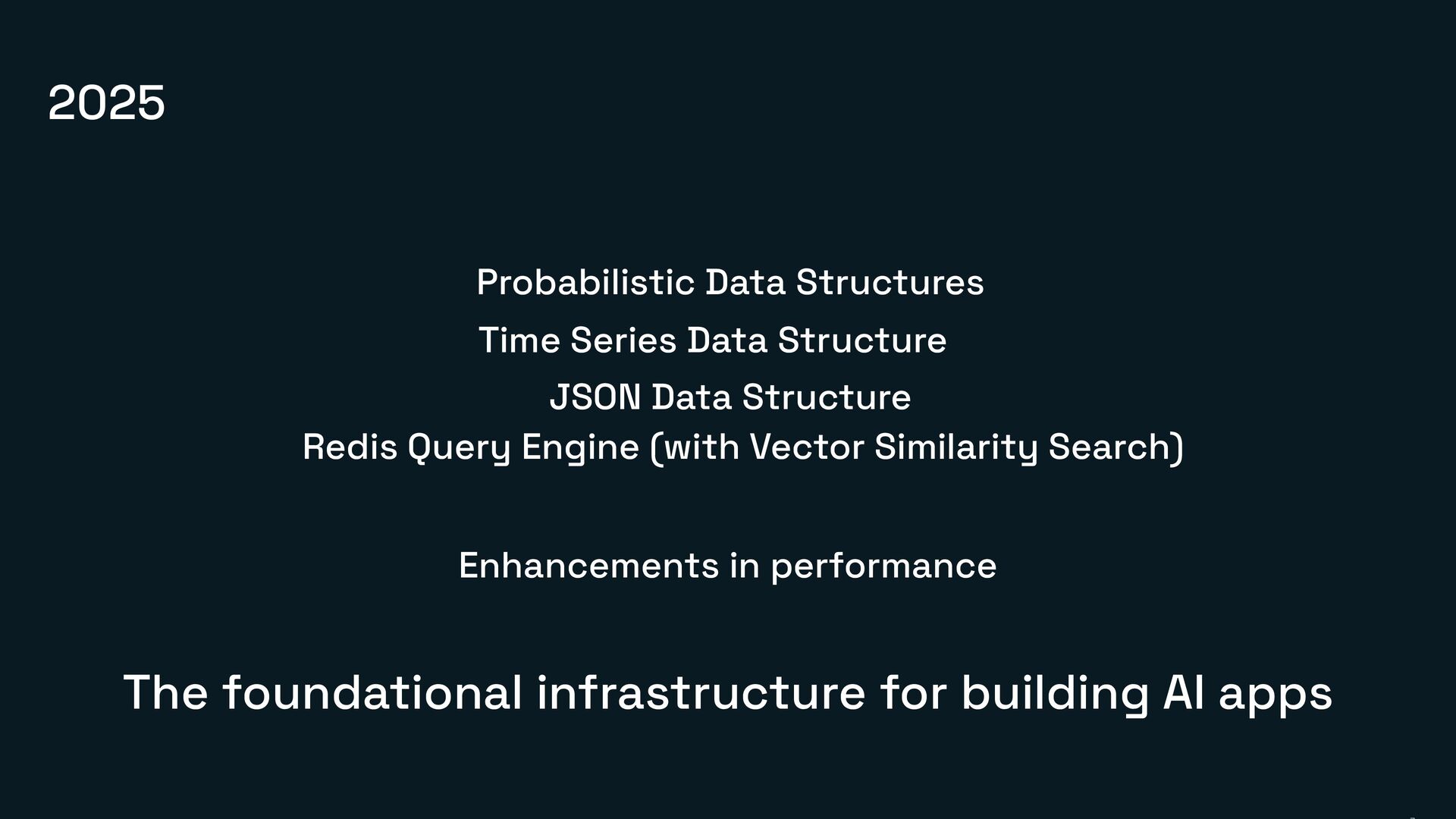 2025

Probabilistic Data Structures
Time Series Data Structure
JSON Data Structure
Redis Query Engine (with Vector Similarity Search)

Enhancements in performance

The foundational infrastructure for building AI apps